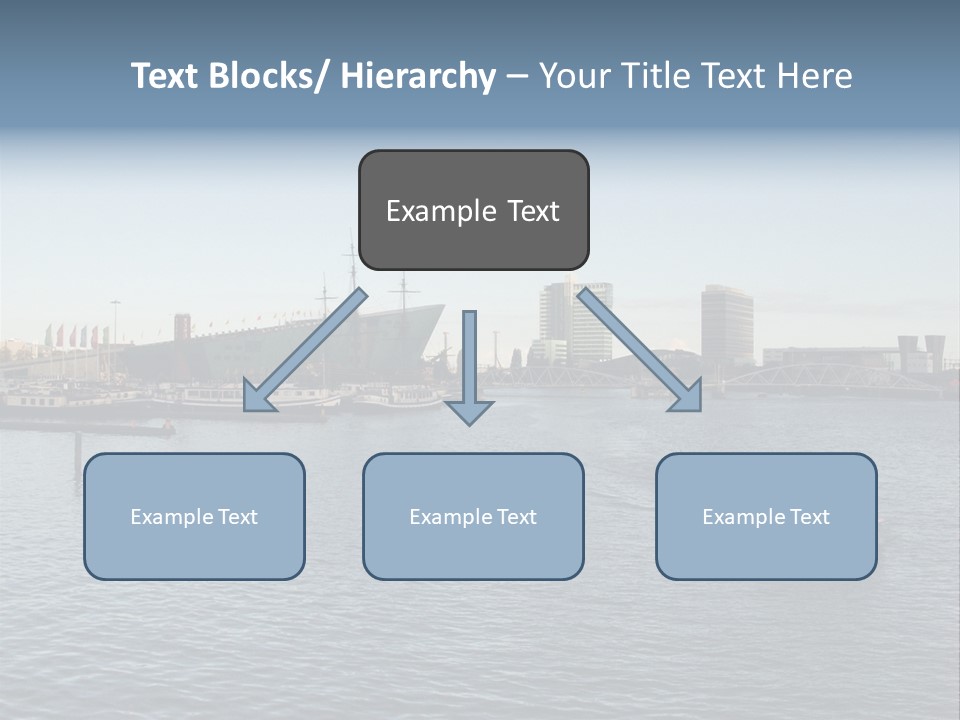 Text Blocks/ Hierarchy – Your Title Text Here

Example Text

Example Text

Example Text

Example Text